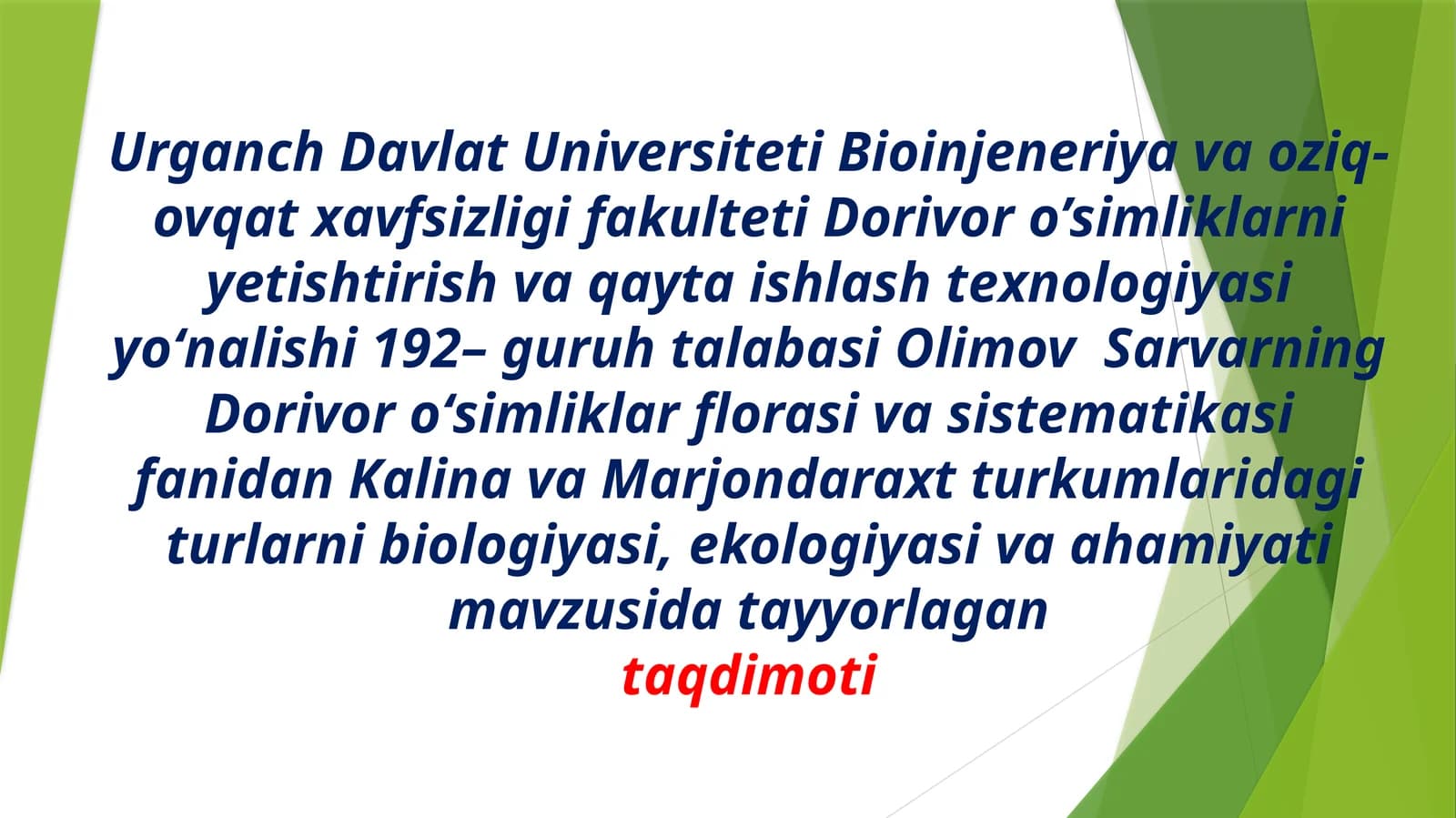 Urganch Davlat Universiteti Bioinjeneriya va oziq-ovqat xavfsizligi fakulteti Dorivor o’simliklarni yetishtirish va qayta ishlash texnologiyasi yo‘nalishi 192– guruh talabasi Olimov  Sarvarning Dorivor o‘simliklar florasi va sistematikasi fanidan Kalina va Marjondaraxt turkumlaridagi turlarni biologiyasi, ekologiyasi va ahamiyati mavzusida tayyorlagan
taqdimoti